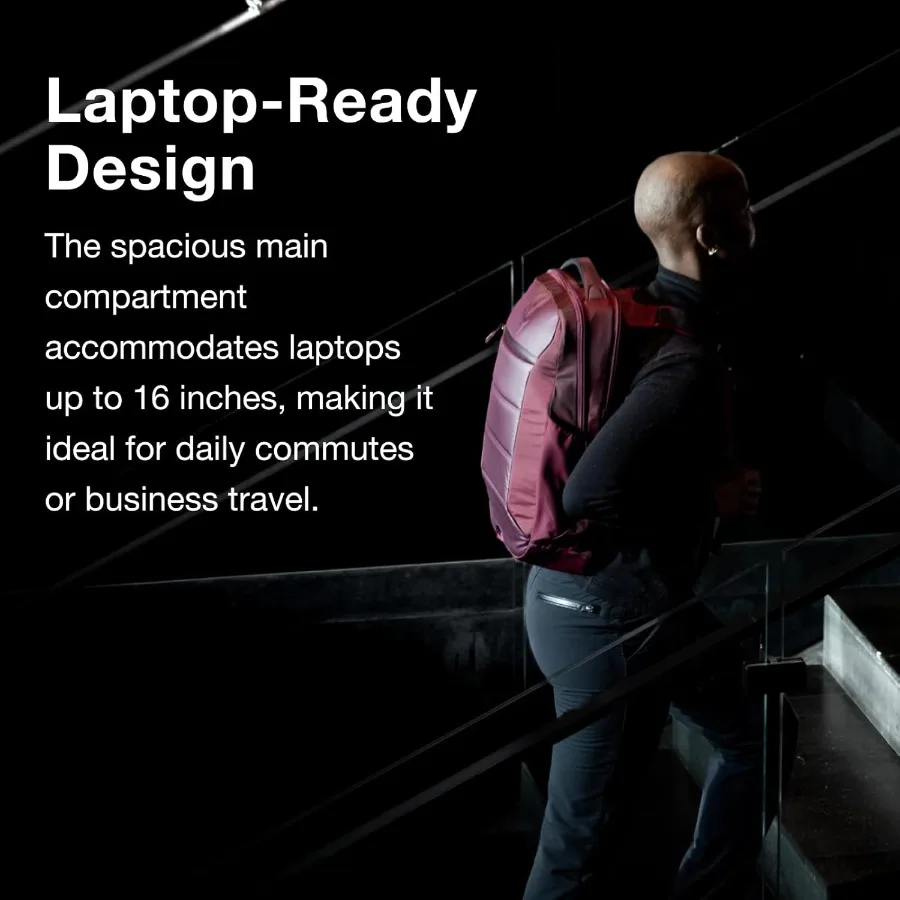 Laptop-Ready Design

The spacious main compartment accommodates laptops up to 16 inches, making it ideal for daily commutes or business travel.